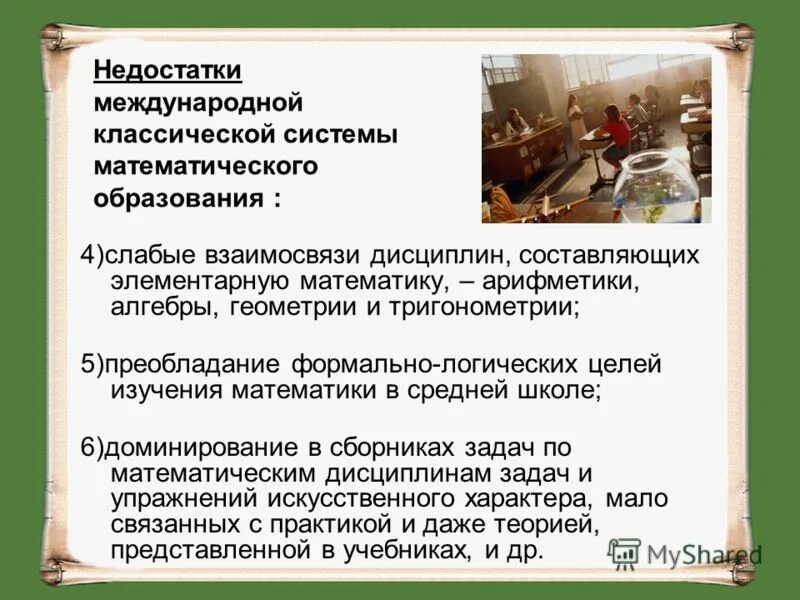 Недостатки международной классической системы математического образования :

4)слабые взаимосвязи дисциплин, составляющих элементарную математику, – арифметики, алгебры, геометрии и тригонометрии;

5)преобладание формально-логических целей изучения математики в средней школе;

6)доминирование в сборниках задач по математическим дисциплинам задач и упражнений искусственного характера, мало связанных с практикой и даже теорией, представленной в учебниках, и др.

MyShared